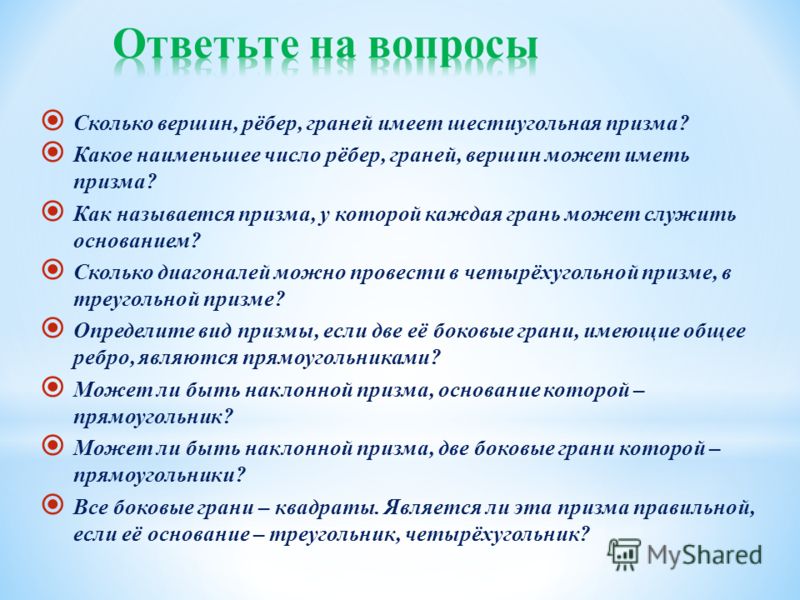 Ответьте на вопросы

Сколько вершин, рёбер, граней имеет шестиугольная призма?

Какое наименьшее число рёбер, граней, вершин может иметь призма?

Как называется призма, у которой каждая грань может служить основанием?

Сколько диагоналей можно провести в четырёхугольной призме, в треугольной призме?

Определите вид призмы, если две её боковые грани, имеющие общее ребро, являются прямоугольниками?

Может ли быть наклонной призма, основание которой – прямоугольник?

Может ли быть наклонной призма, две боковые грани которой – прямоугольники?

Все боковые грани – квадраты. Является ли эта призма правильной, если её основание – треугольник, четырёхугольник?

MyShared